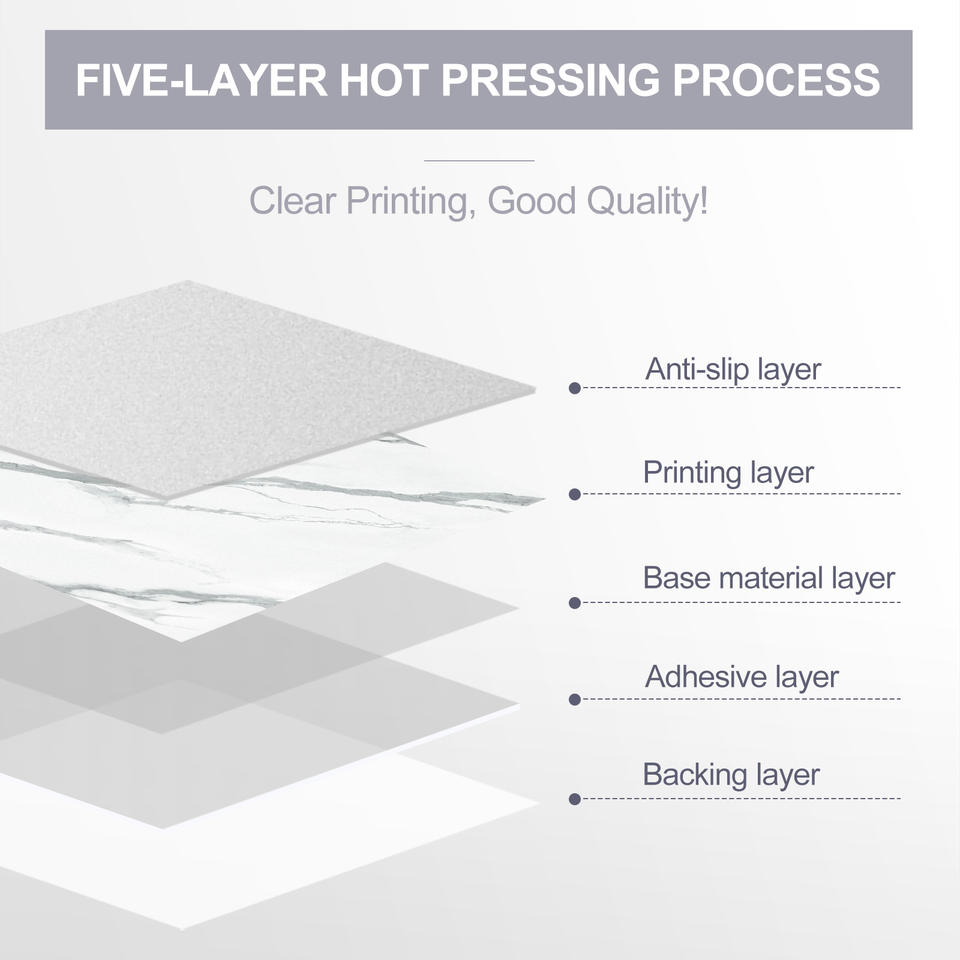 FIVE-LAYER HOT PRESSING PROCESS

Clear Printing, Good Quality!

Anti-slip layer

Printing layer

Base material layer

Adhesive layer

Backing layer